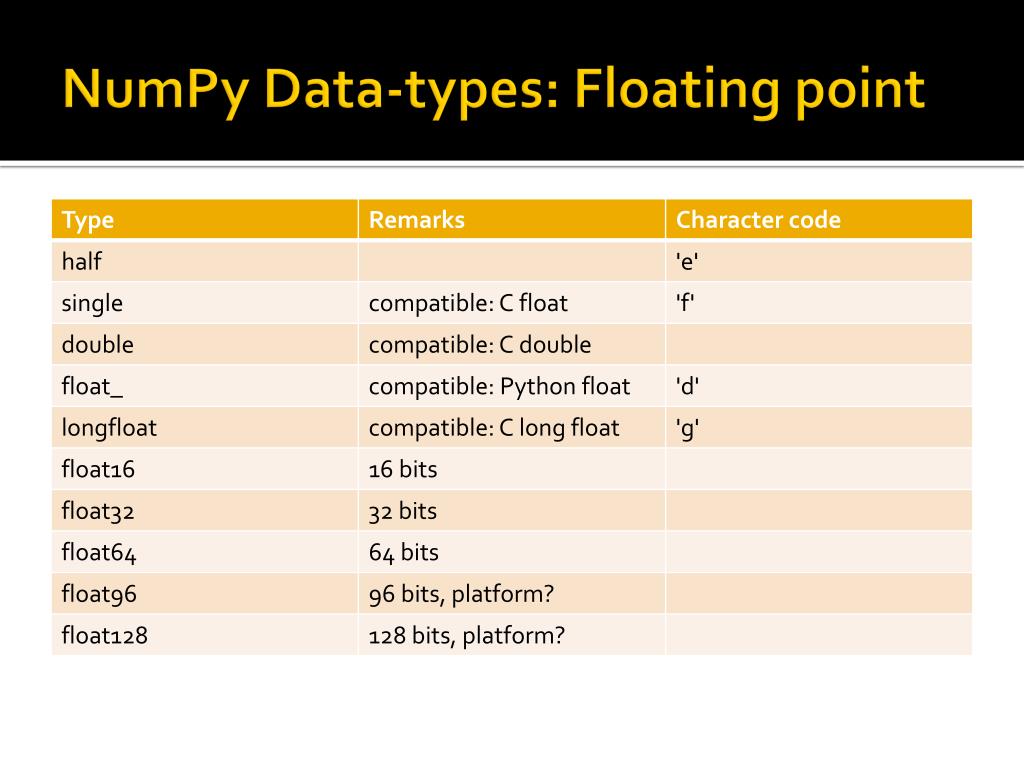 NumPy Data-types: Floating point

| Type | Remarks | Character code |
|---|---|---|
| half | | 'e' |
| single | compatible: C float | 'f' |
| double | compatible: C double | |
| float_ | compatible: Python float | 'd' |
| longfloat | compatible: C long float | 'g' |
| float16 | 16 bits | |
| float32 | 32 bits | |
| float64 | 64 bits | |
| float96 | 96 bits, platform? | |
| float128 | 128 bits, platform? | |